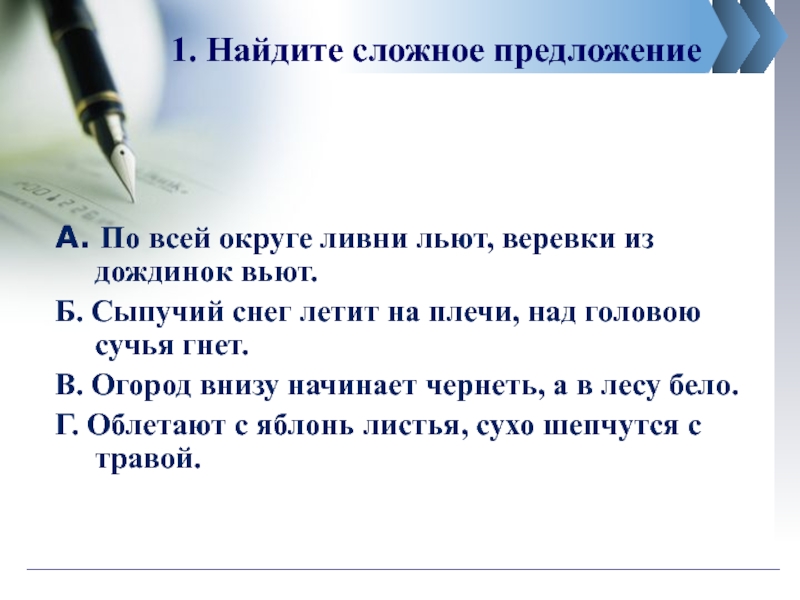 1. Найдите сложное предложение

А. По всей округе ливни льют, веревки из дождинок вьют.

Б. Сыпучий снег летит на плечи, над головою сучья гнет.

В. Огород внизу начинает чернеть, а в лесу бело.

Г. Облетают с яблонь листья, сухо шепчутся с травой.